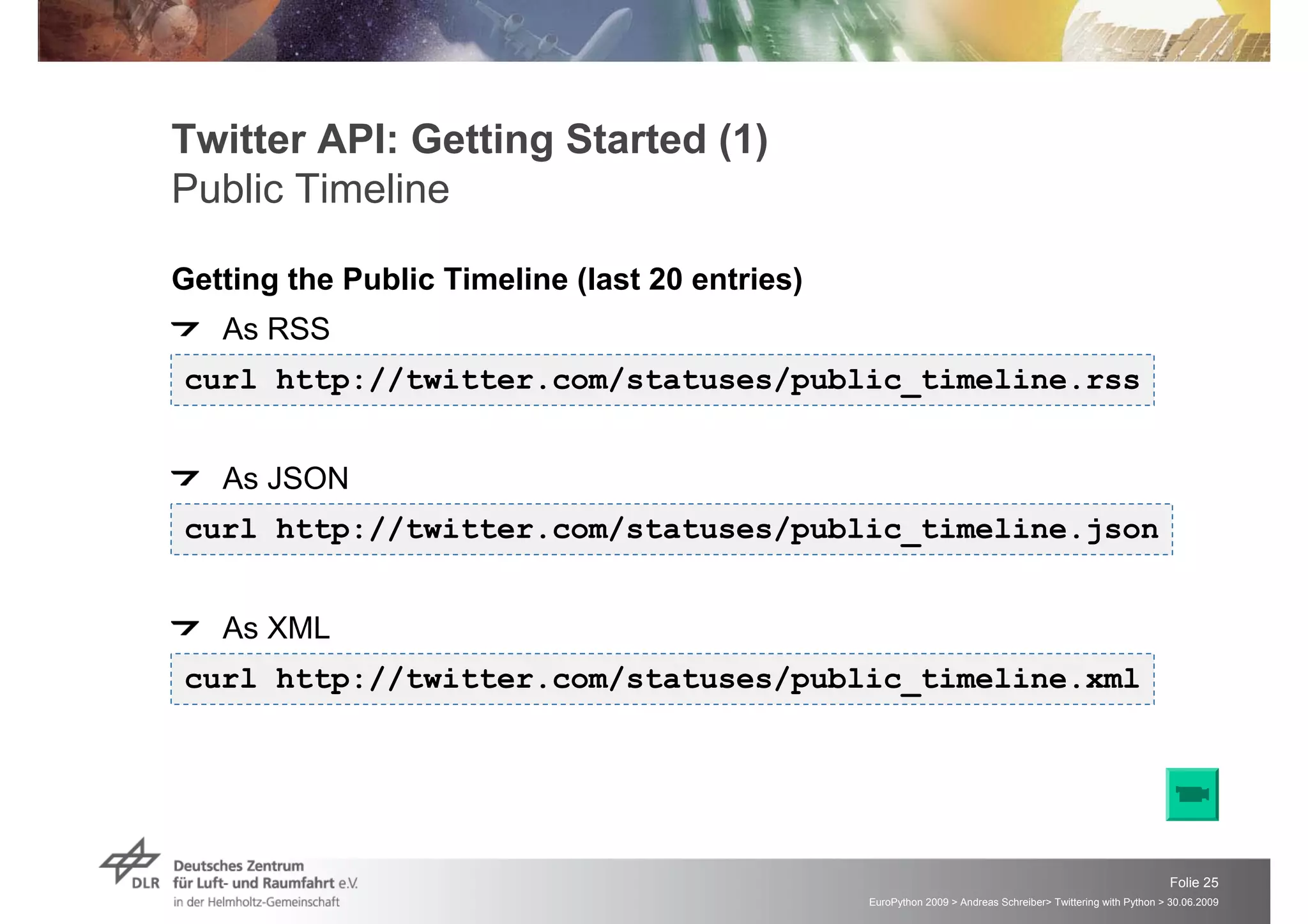 Twitter API: Getting Started (1)
Public Timeline

Getting the Public Timeline (last 20 entries)

As RSS

curl http://twitter.com/statuses/public_timeline.rss

As JSON

curl http://twitter.com/statuses/public_timeline.json

As XML

curl http://twitter.com/statuses/public_timeline.xml

DLR Deutsches Zentrum für Luft- und Raumfahrt e.V. in der Helmholtz-Gemeinschaft

Folie 25

EuroPython 2009 > Andreas Schreiber> Twittering with Python > 30.06.2009